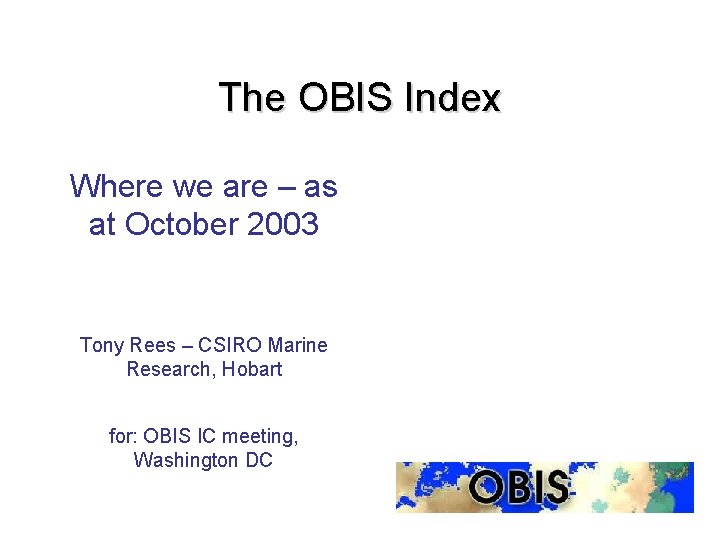 The OBIS Index

Where we are – as at October 2003

Tony Rees – CSIRO Marine Research, Hobart

for: OBIS IC meeting, Washington DC

OBIS